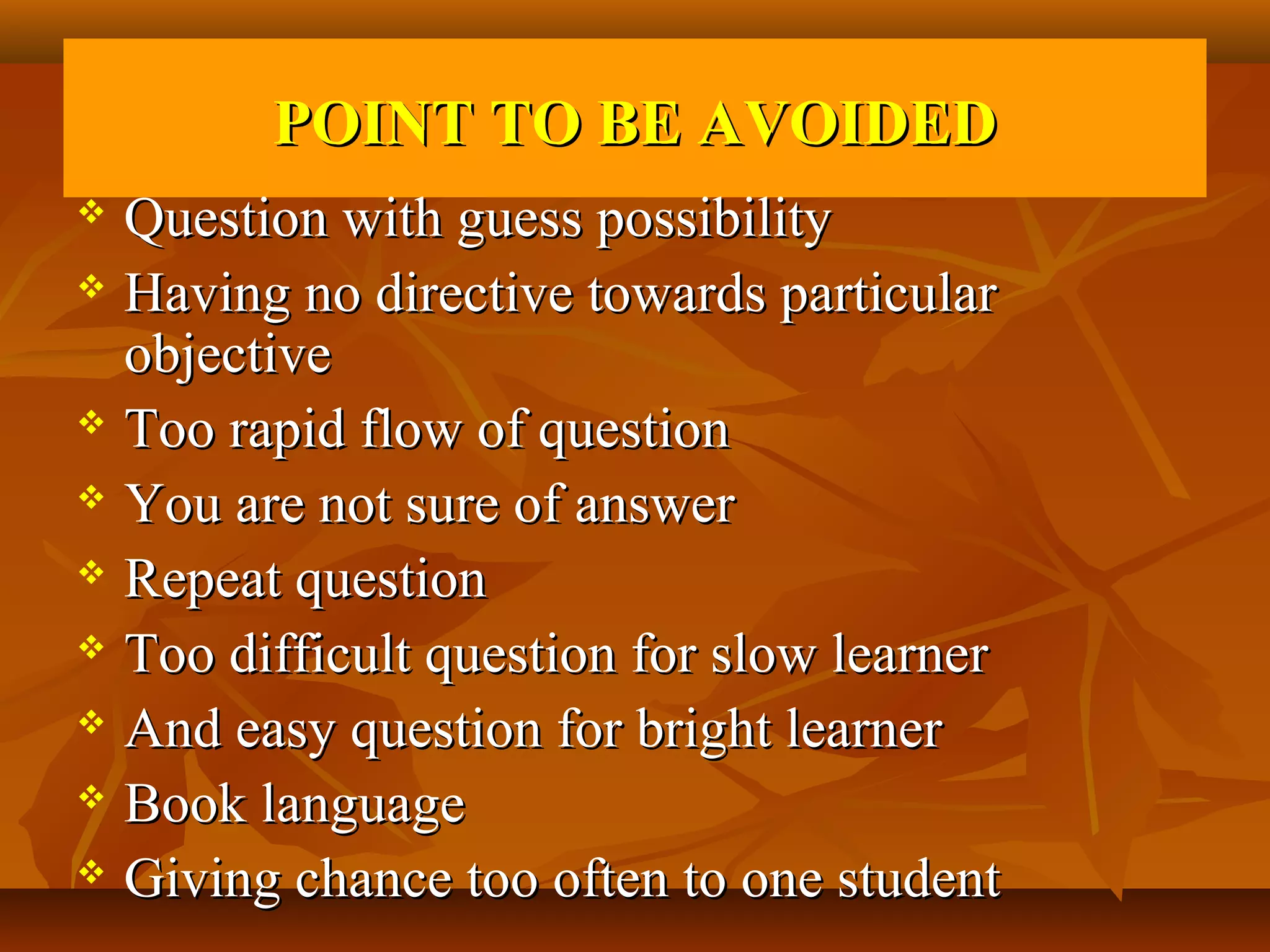 POINT TO BE AVOIDED

❖ Question with guess possibility
❖ Having no directive towards particular objective
❖ Too rapid flow of question
❖ You are not sure of answer
❖ Repeat question
❖ Too difficult question for slow learner
❖ And easy question for bright learner
❖ Book language
❖ Giving chance too often to one student